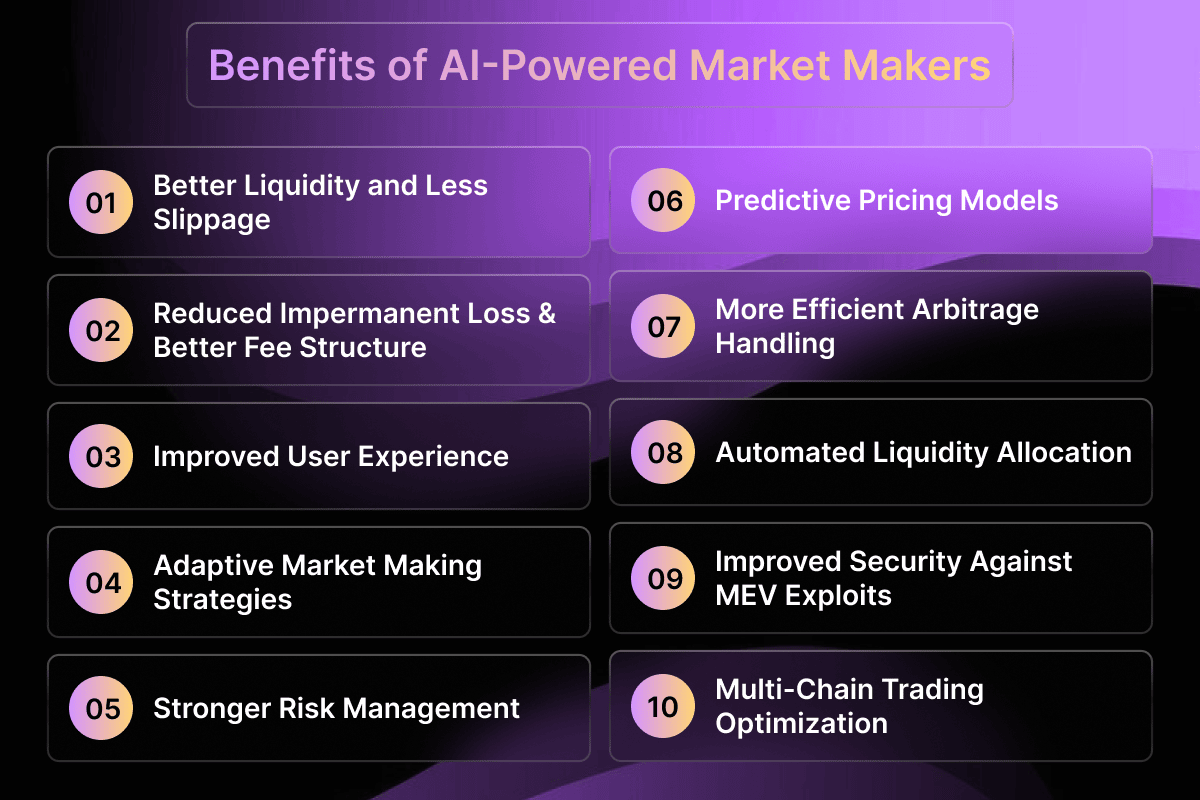 Benefits of AI-Powered Market Makers

01 Better Liquidity and Less Slippage

02 Reduced Impermanent Loss & Better Fee Structure

03 Improved User Experience

04 Adaptive Market Making Strategies

05 Stronger Risk Management

06 Predictive Pricing Models

07 More Efficient Arbitrage Handling

08 Automated Liquidity Allocation

09 Improved Security Against MEV Exploits

10 Multi-Chain Trading Optimization